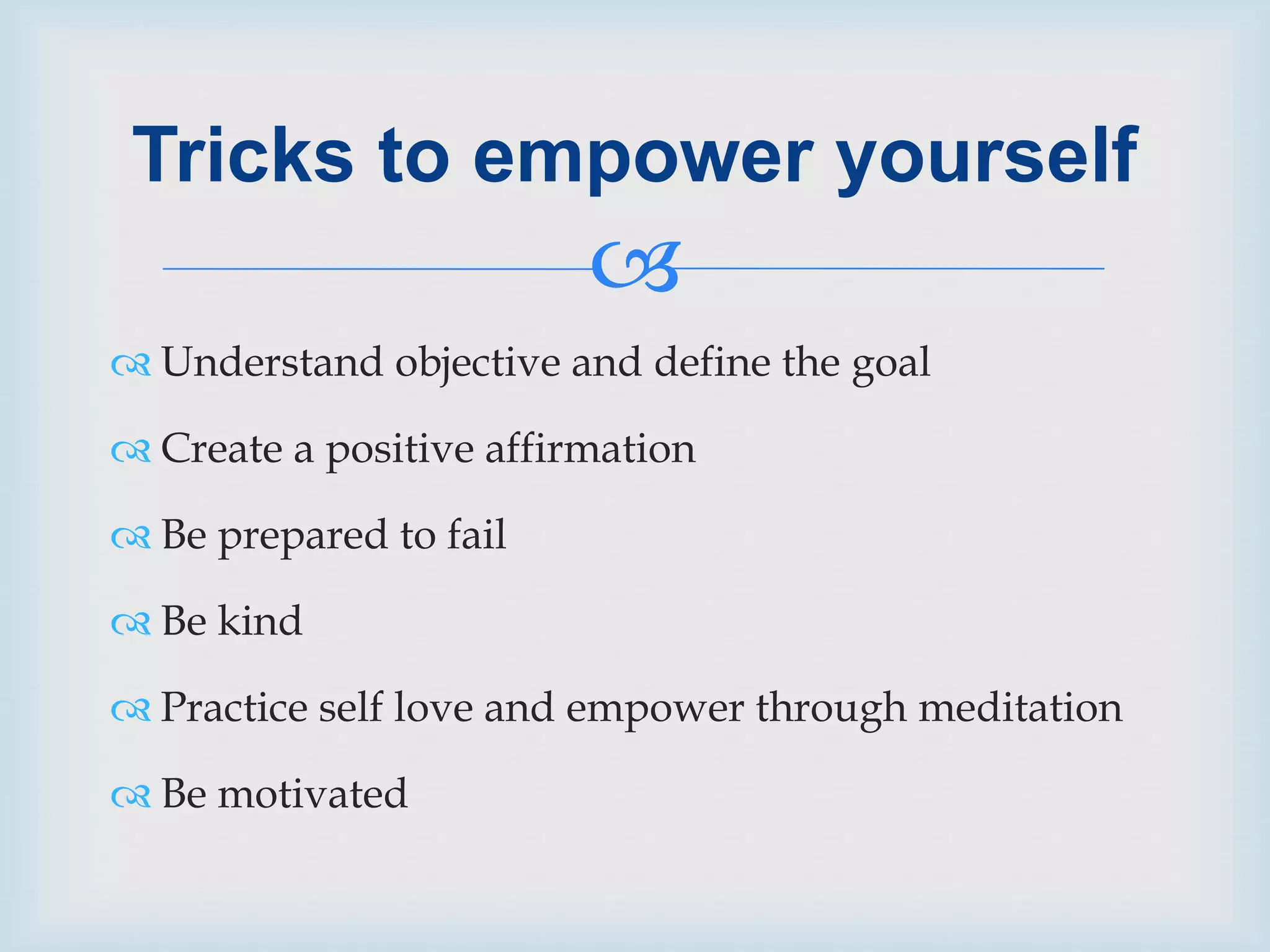 Tricks to empower yourself

Understand objective and define the goal

Create a positive affirmation

Be prepared to fail

Be kind

Practice self love and empower through meditation

Be motivated